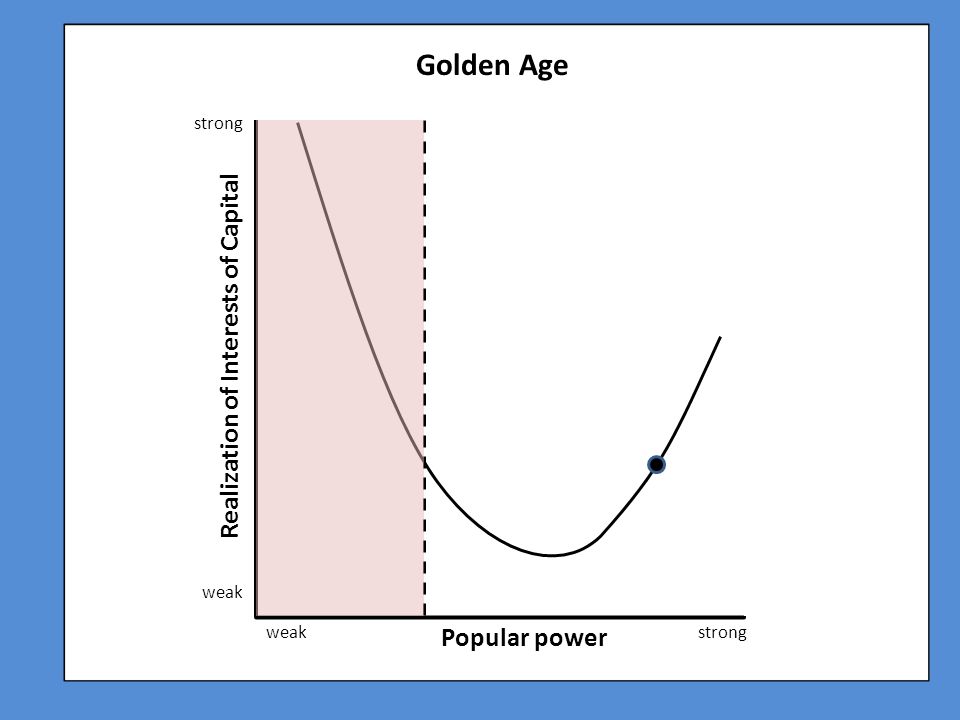 Golden Age

strong

Realization of Interests of Capital

weak

weak

Popular power

strong